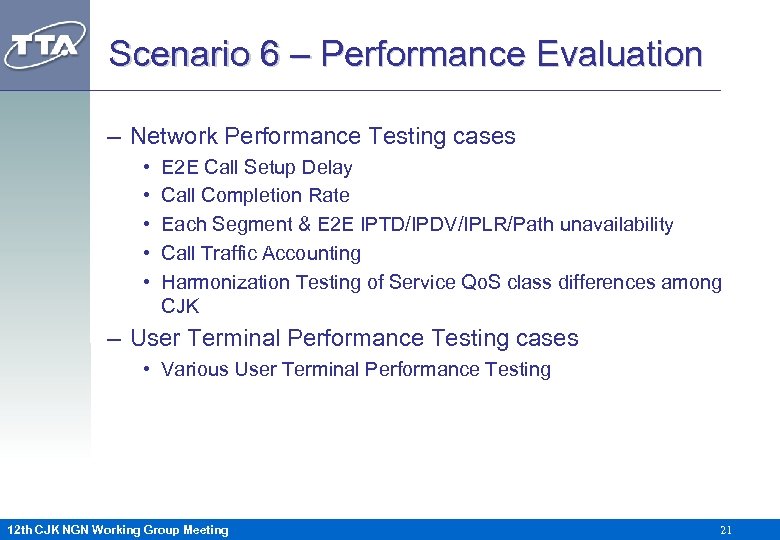 TTA

Scenario 6 – Performance Evaluation

– Network Performance Testing cases
• E2E Call Setup Delay
• Call Completion Rate
• Each Segment & E2E IPTD/IPDV/IPLR/Path unavailability
• Call Traffic Accounting
• Harmonization Testing of Service QoS class differences among CJK

– User Terminal Performance Testing cases
• Various User Terminal Performance Testing

12th CJK NGN Working Group Meeting

21